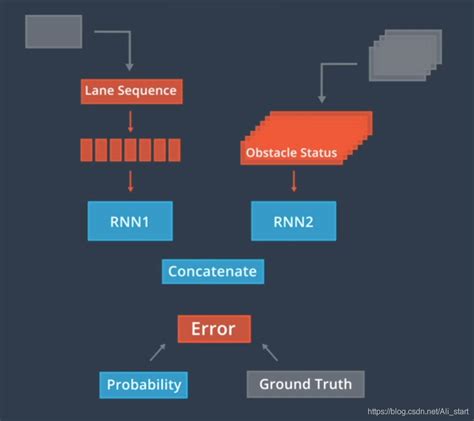 Lane Sequence

Obstacle Status

RNN1

RNN2

Concatenate

Error

Probability

Ground Truth

https://blog.csdn.net/Ali_start